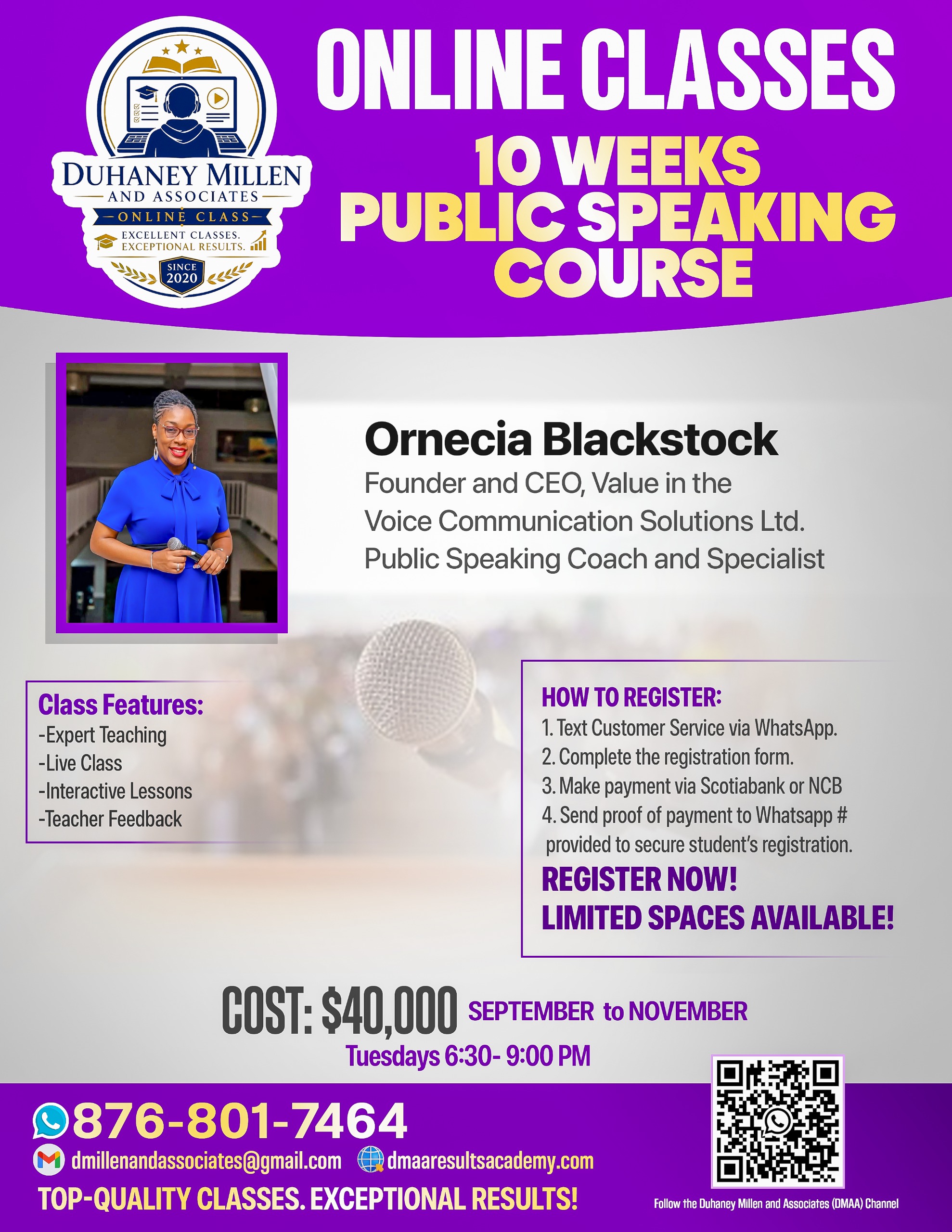 DUHANEY MILLEN
AND ASSOCIATES
ONLINE CLASS
EXCELLENT CLASSES. EXCEPTIONAL RESULTS.
SINCE 2020

ONLINE CLASSES
10 WEEKS PUBLIC SPEAKING COURSE

Ornecia Blackstock
Founder and CEO, Value in the Voice Communication Solutions Ltd.
Public Speaking Coach and Specialist

Class Features:
-Expert Teaching
-Live Class
-Interactive Lessons
-Teacher Feedback

HOW TO REGISTER:
1. Text Customer Service via WhatsApp.
2. Complete the registration form.
3. Make payment via Scotiabank or NCB
4. Send proof of payment to Whatsapp # provided to secure student's registration.
REGISTER NOW!
LIMITED SPACES AVAILABLE!

COST: $40,000 SEPTEMBER to NOVEMBER
Tuesdays 6:30- 9:00 PM

876-801-7464
dmillenandassociates@gmail.com dmaaresultsacademy.com
TOP-QUALITY CLASSES. EXCEPTIONAL RESULTS!
Follow the Duhaney Millen and Associates (DMAA) Channel